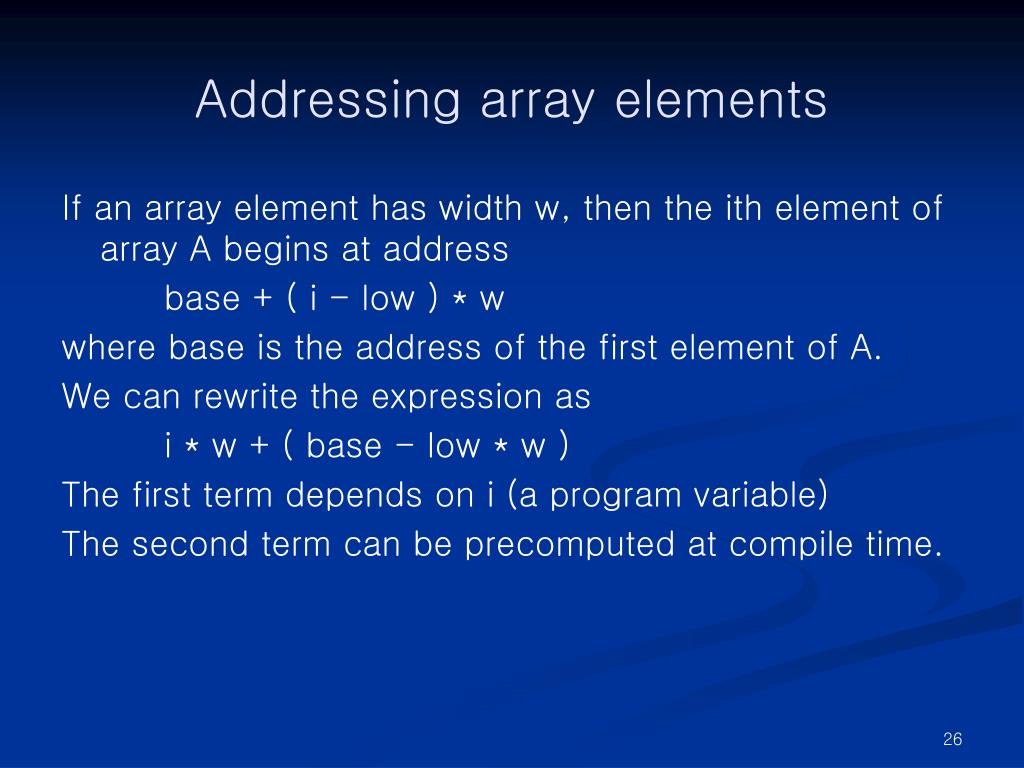 Addressing array elements

If an array element has width w, then the ith element of array A begins at address

base + ( i – low ) * w

where base is the address of the first element of A.

We can rewrite the expression as

i * w + ( base – low * w )

The first term depends on i (a program variable)

The second term can be precomputed at compile time.

26